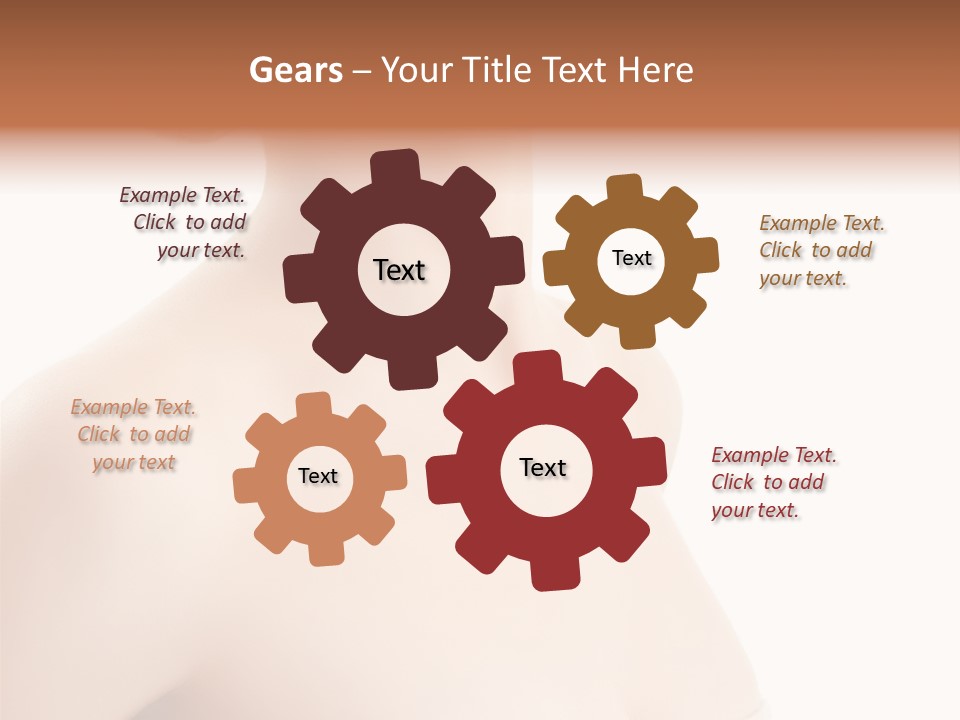 Gears – Your Title Text Here

Example Text. Click to add your text.

Text

Text

Example Text. Click to add your text.

Example Text. Click to add your text

Text

Text

Example Text. Click to add your text.